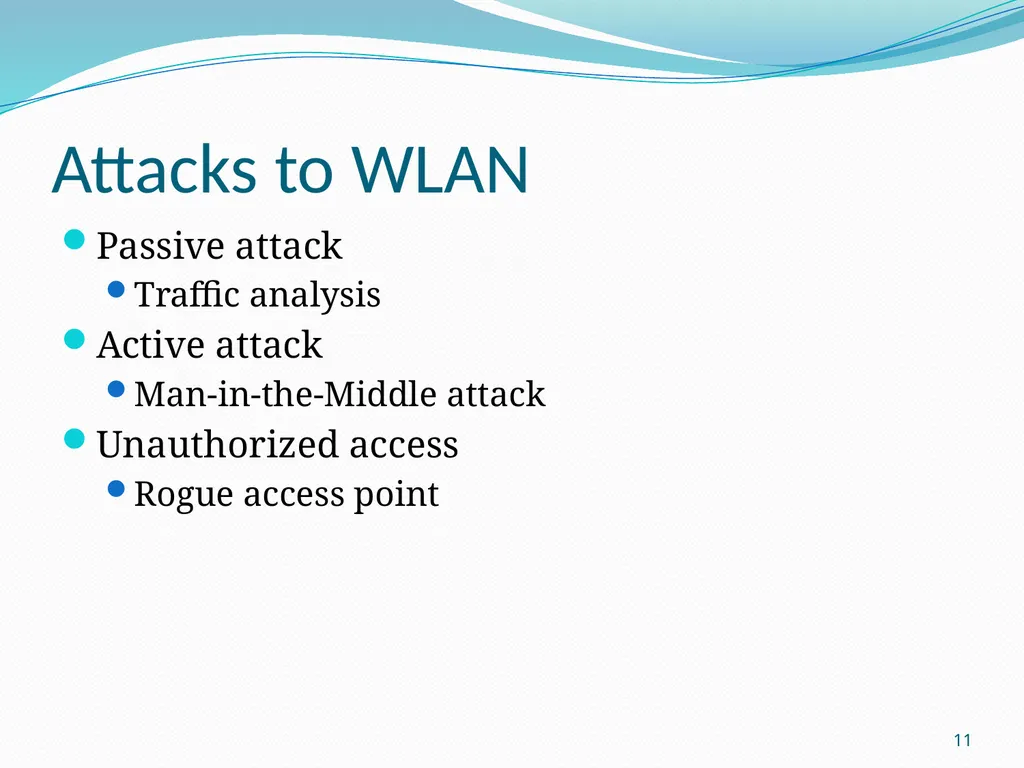 Attacks to WLAN

- Passive attack
  - Traffic analysis
- Active attack
  - Man-in-the-Middle attack
- Unauthorized access
  - Rogue access point

11